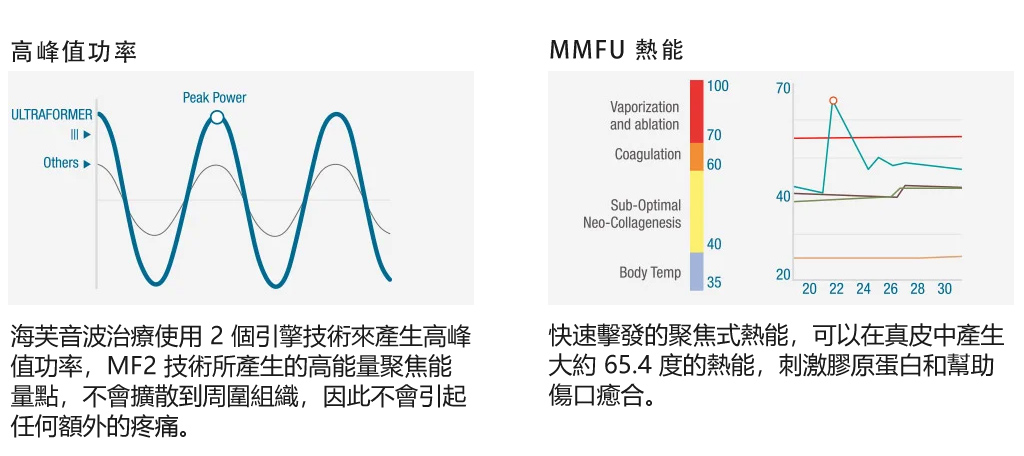 高峰值功率

Peak Power

ULTRAFORMER III ▶

Others ▶

海芙音波治療使用 2 個引擎技術來產生高峰值功率，MF2 技術所產生的高能量聚焦能量點，不會擴散到周圍組織，因此不會引起任何額外的疼痛。

MMFU 熱能

Vaporization and ablation

Coagulation

Sub-Optimal Neo-Collagenesis

Body Temp

100

70

60

40

35

70

40

20

20 22 24 26 28 30

快速擊發的聚焦式熱能，可以在真皮中產生大約 65.4 度的熱能，刺激膠原蛋白和幫助傷口癒合。